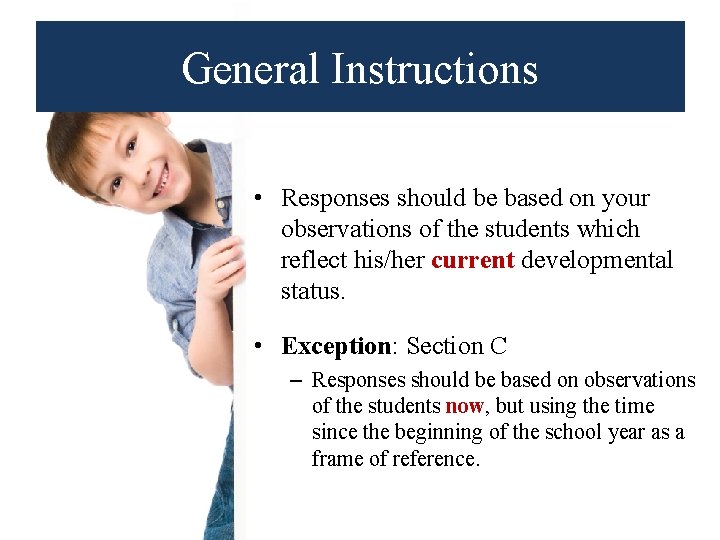 General Instructions

• Responses should be based on your observations of the students which reflect his/her current developmental status.

• Exception: Section C
– Responses should be based on observations of the students now, but using the time since the beginning of the school year as a frame of reference.